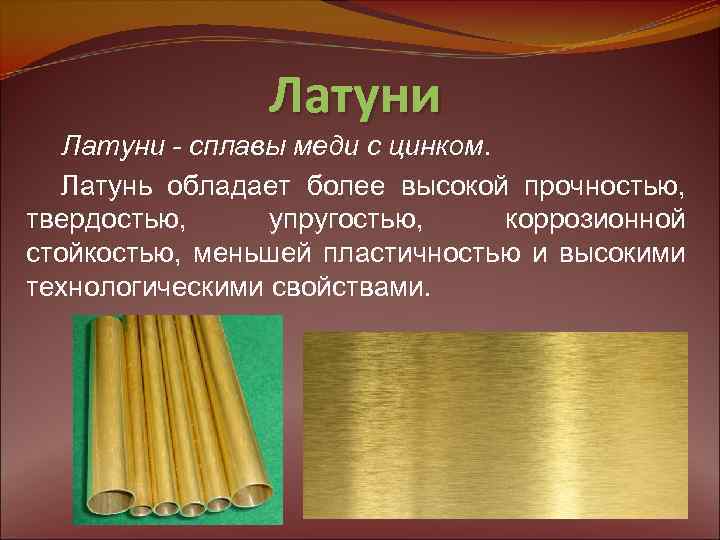 Латуни

Латуни - сплавы меди с цинком.

Латунь обладает более высокой прочностью, твердостью, упругостью, коррозионной стойкостью, меньшей пластичностью и высокими технологическими свойствами.